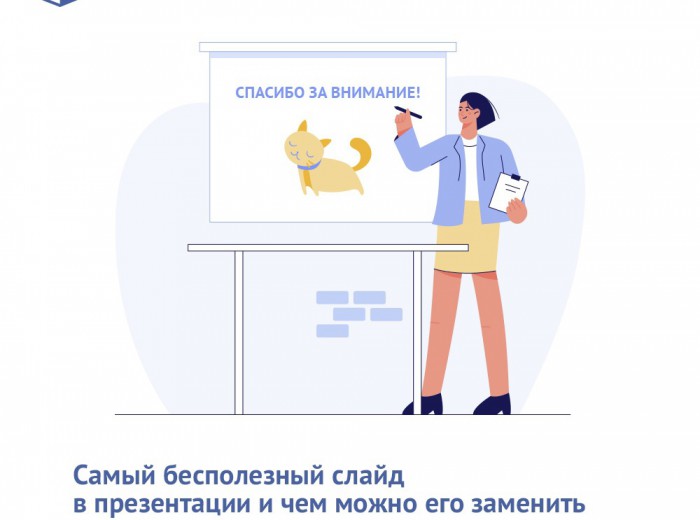 СПАСИБО ЗА ВНИМАНИЕ!

Самый бесполезный слайд в презентации и чем можно его заменить